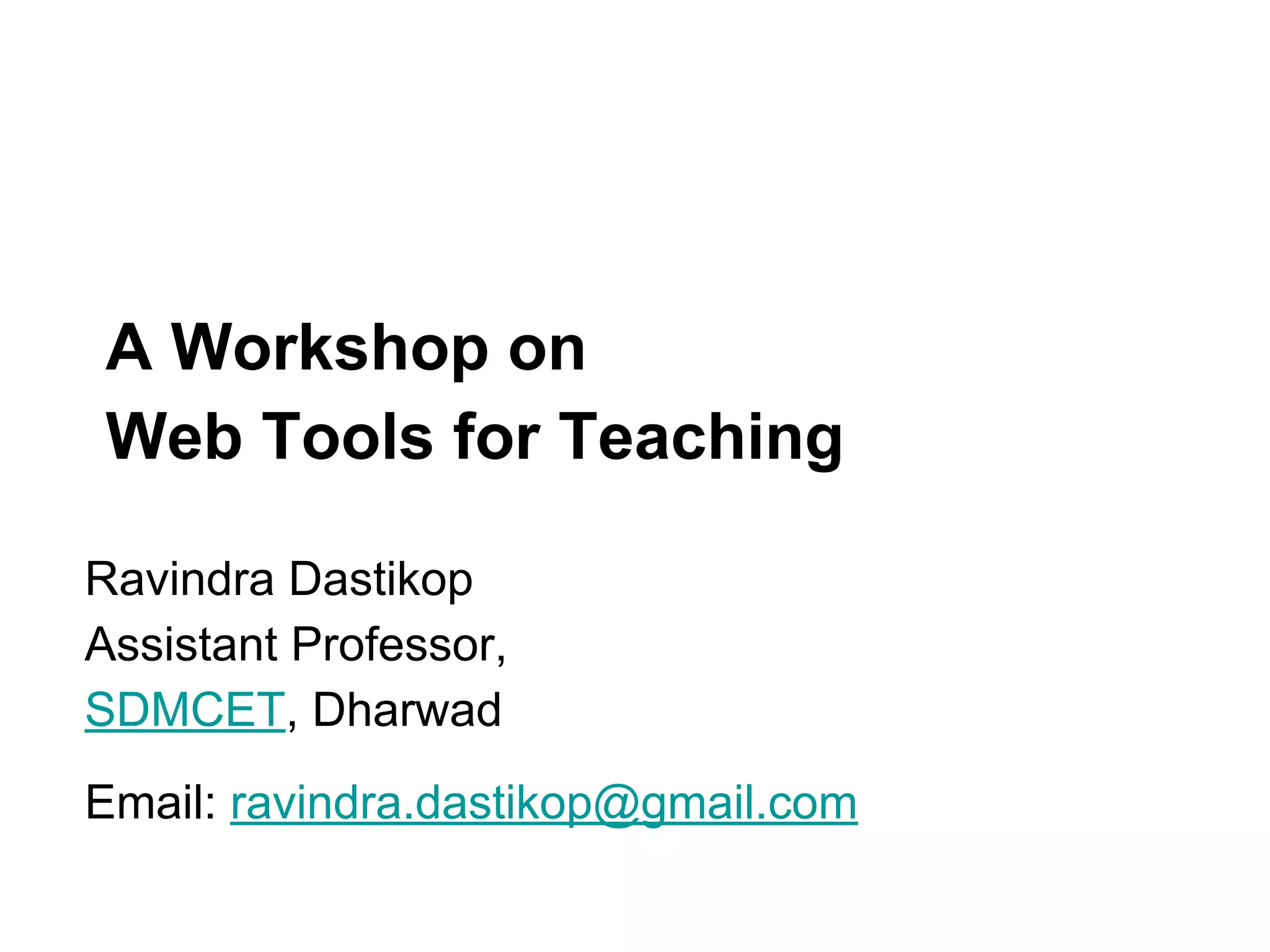 A Workshop on
Web Tools for Teaching

Ravindra Dastikop
Assistant Professor,
SDMCET, Dharwad

Email: ravindra.dastikop@gmail.com